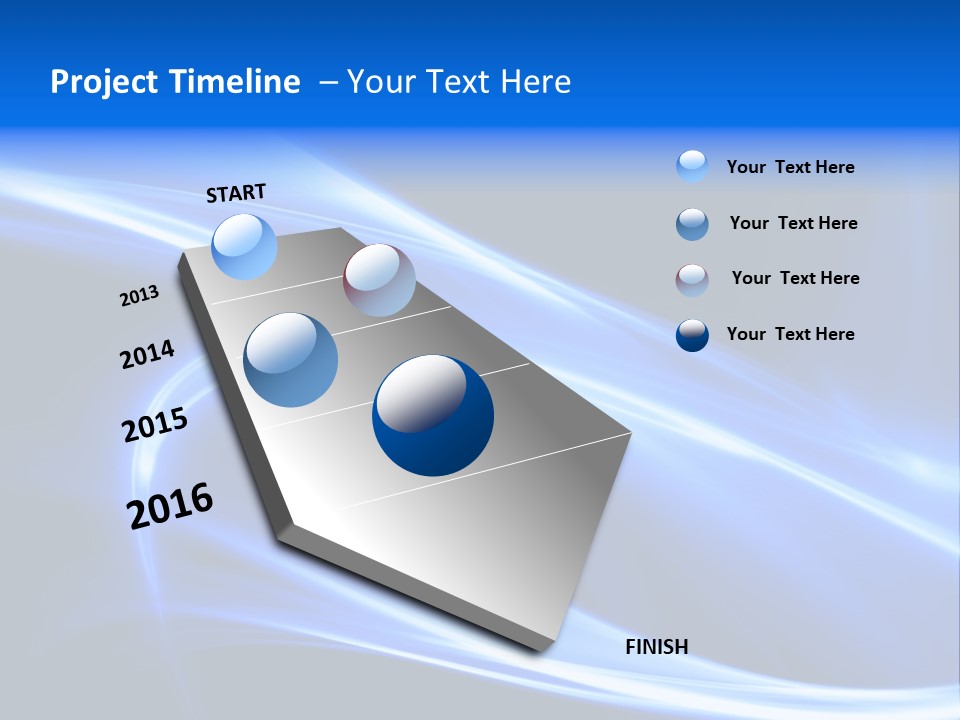 Project Timeline – Your Text Here

START

2013

2014

2015

2016

FINISH

Your Text Here

Your Text Here

Your Text Here

Your Text Here